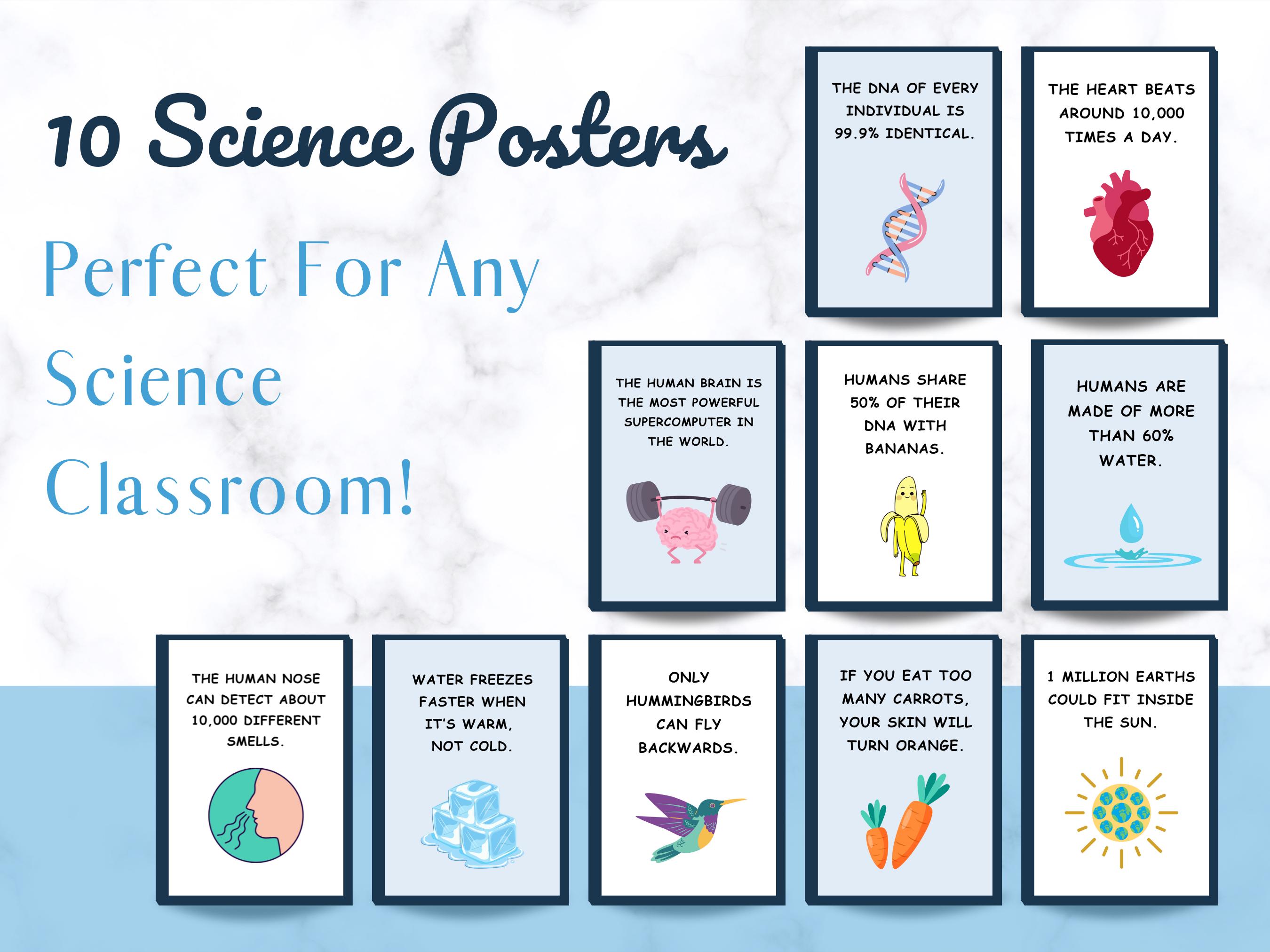 10 Science Posters

Perfect For Any Science Classroom!

THE DNA OF EVERY INDIVIDUAL IS 99.9% IDENTICAL.

THE HEART BEATS AROUND 10,000 TIMES A DAY.

THE HUMAN BRAIN IS THE MOST POWERFUL SUPERCOMPUTER IN THE WORLD.

HUMANS SHARE 50% OF THEIR DNA WITH BANANAS.

HUMANS ARE MADE OF MORE THAN 60% WATER.

THE HUMAN NOSE CAN DETECT ABOUT 10,000 DIFFERENT SMELLS.

WATER FREEZES FASTER WHEN IT'S WARM, NOT COLD.

ONLY HUMMINGBIRDS CAN FLY BACKWARDS.

IF YOU EAT TOO MANY CARROTS, YOUR SKIN WILL TURN ORANGE.

1 MILLION EARTHS COULD FIT INSIDE THE SUN.